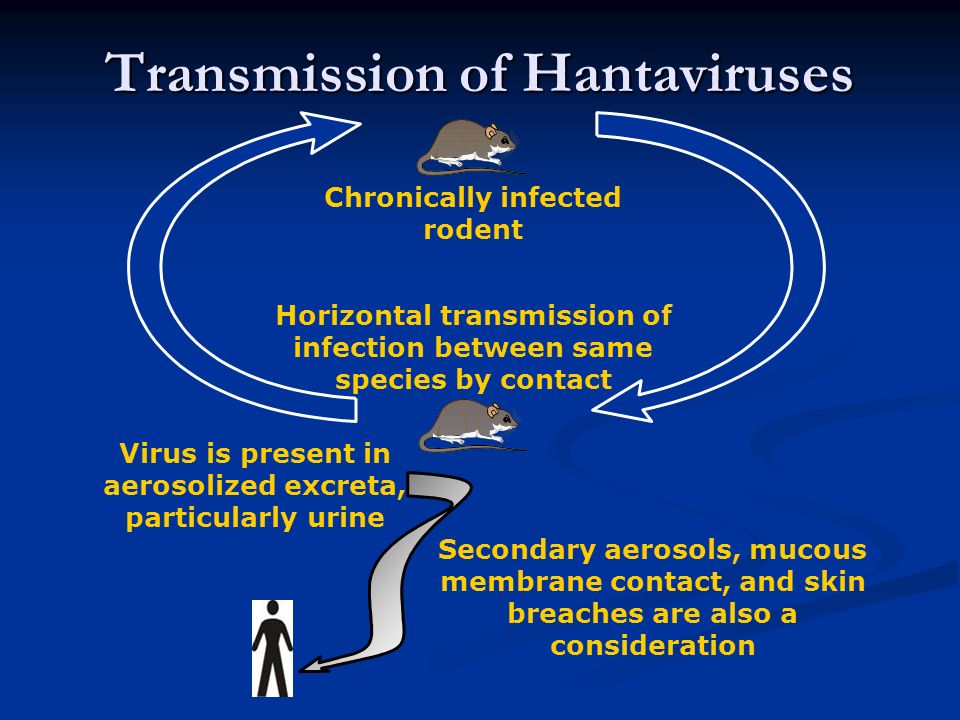 Transmission of Hantaviruses

Chronically infected rodent

Horizontal transmission of infection between same species by contact

Virus is present in aerosolized excreta, particularly urine

Secondary aerosols, mucous membrane contact, and skin breaches are also a consideration